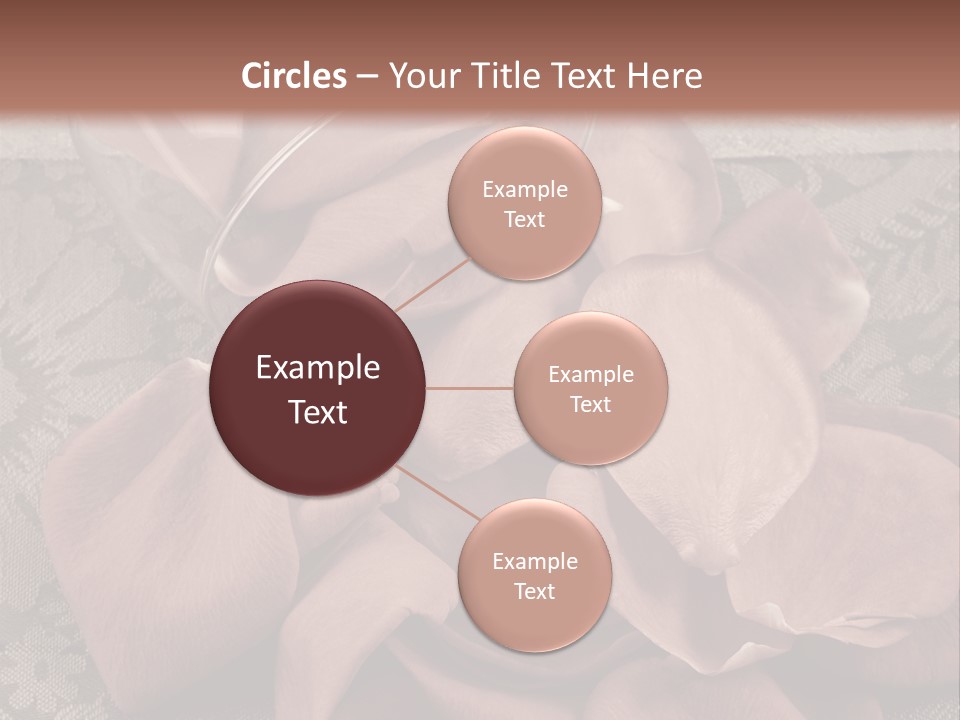 Circles – Your Title Text Here

Example Text

Example Text

Example Text

Example Text